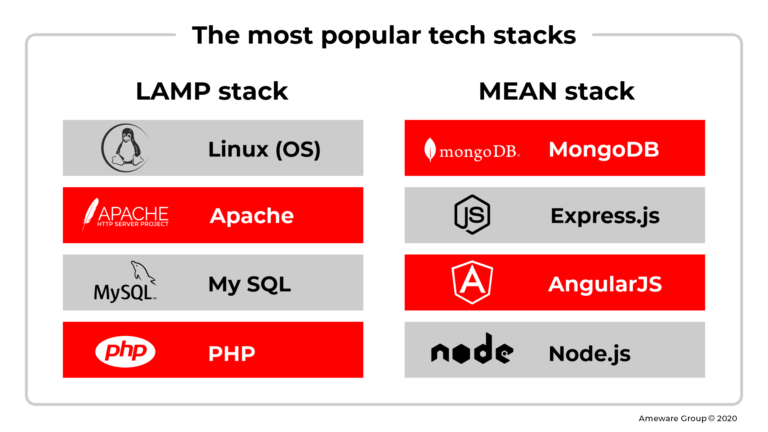 The most popular tech stacks

LAMP stack

Linux (OS)

APACHE
HTTP SERVER PROJECT
Apache

MySQL
My SQL

php
PHP

MEAN stack

mongoDB
MongoDB

JS
Express.js

A
AngularJS

node
Node.js

Ameware Group © 2020